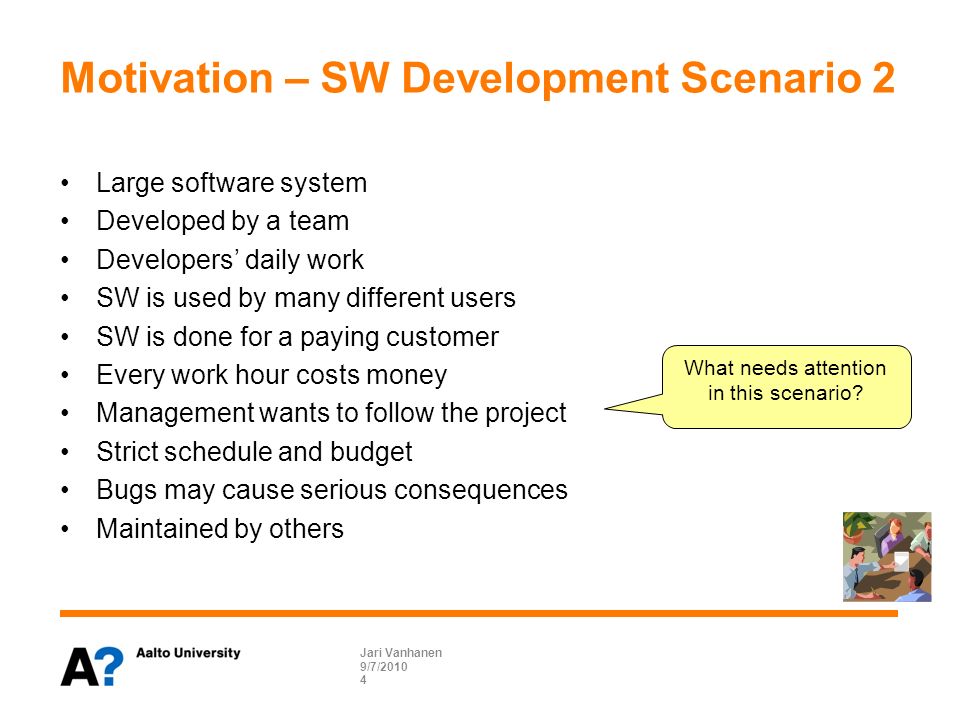 Motivation – SW Development Scenario 2

• Large software system
• Developed by a team
• Developers' daily work
• SW is used by many different users
• SW is done for a paying customer
• Every work hour costs money
• Management wants to follow the project
• Strict schedule and budget
• Bugs may cause serious consequences
• Maintained by others

What needs attention in this scenario?

A? Aalto University

Jari Vanhanen
9/7/2010
4